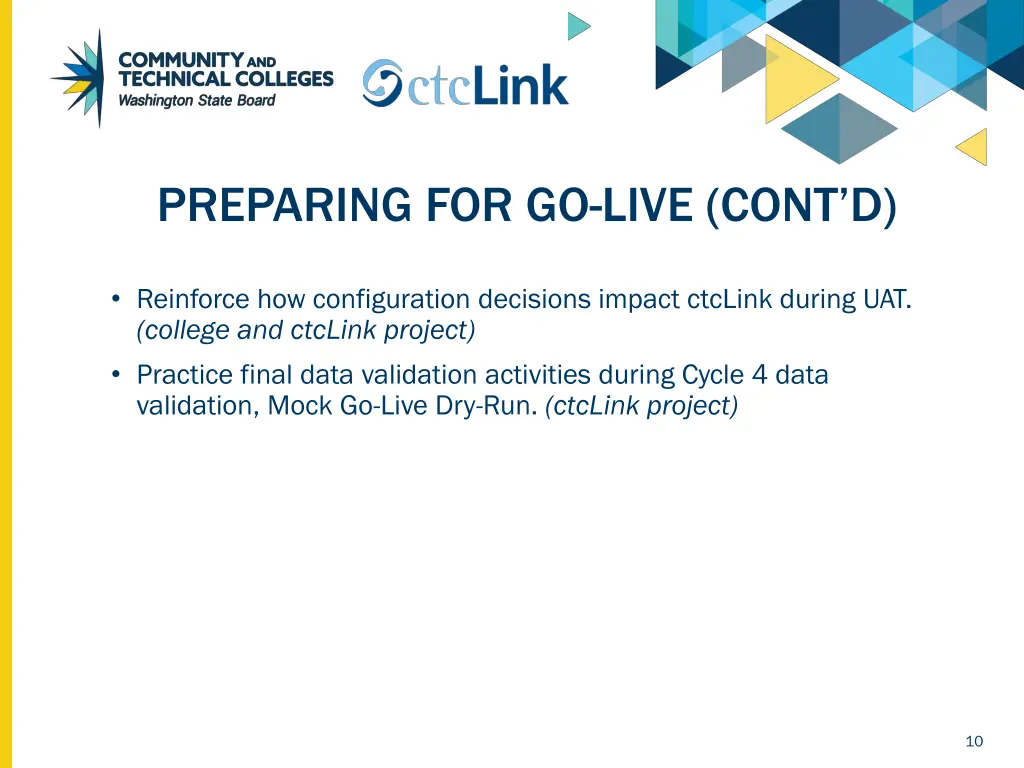 COMMUNITY AND TECHNICAL COLLEGES
Washington State Board

ctcLink

PREPARING FOR GO-LIVE (CONT'D)

• Reinforce how configuration decisions impact ctcLink during UAT. (college and ctcLink project)
• Practice final data validation activities during Cycle 4 data validation, Mock Go-Live Dry-Run. (ctcLink project)

10